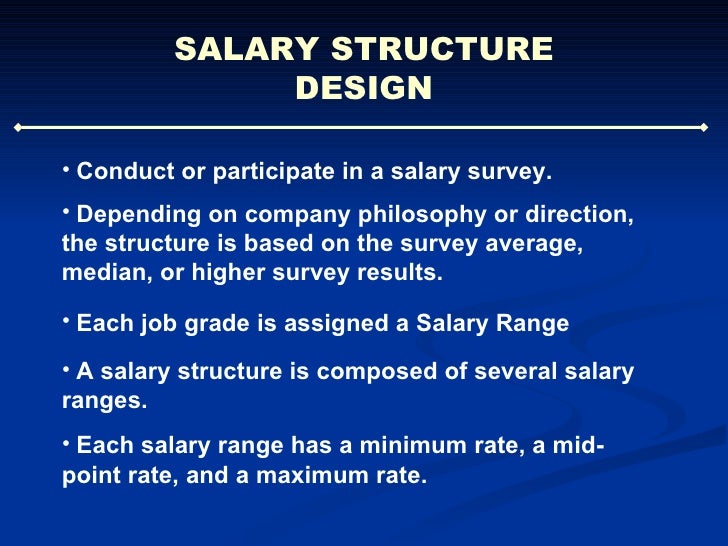 SALARY STRUCTURE DESIGN

• Conduct or participate in a salary survey.

• Depending on company philosophy or direction, the structure is based on the survey average, median, or higher survey results.

• Each job grade is assigned a Salary Range

• A salary structure is composed of several salary ranges.

• Each salary range has a minimum rate, a mid-point rate, and a maximum rate.